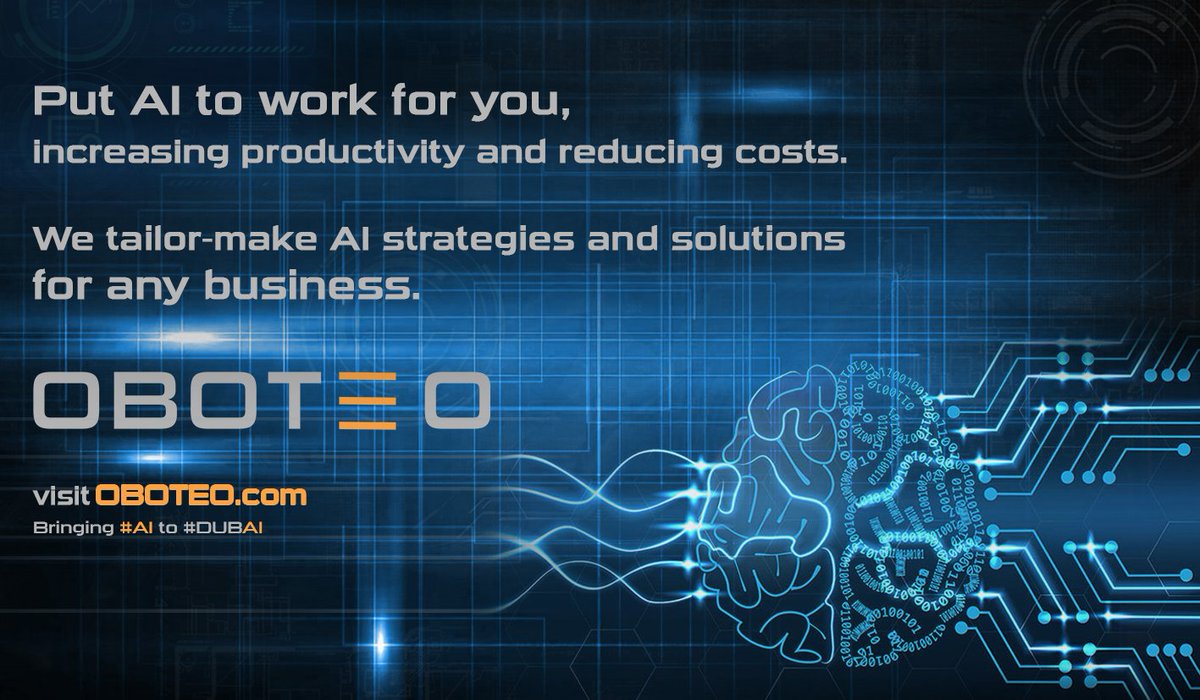 Put AI to work for you,
increasing productivity and reducing costs.

We tailor-make AI strategies and solutions for any business.

OBOTEO

visit OBOTEO.com
Bringing #AI to #DUBAI